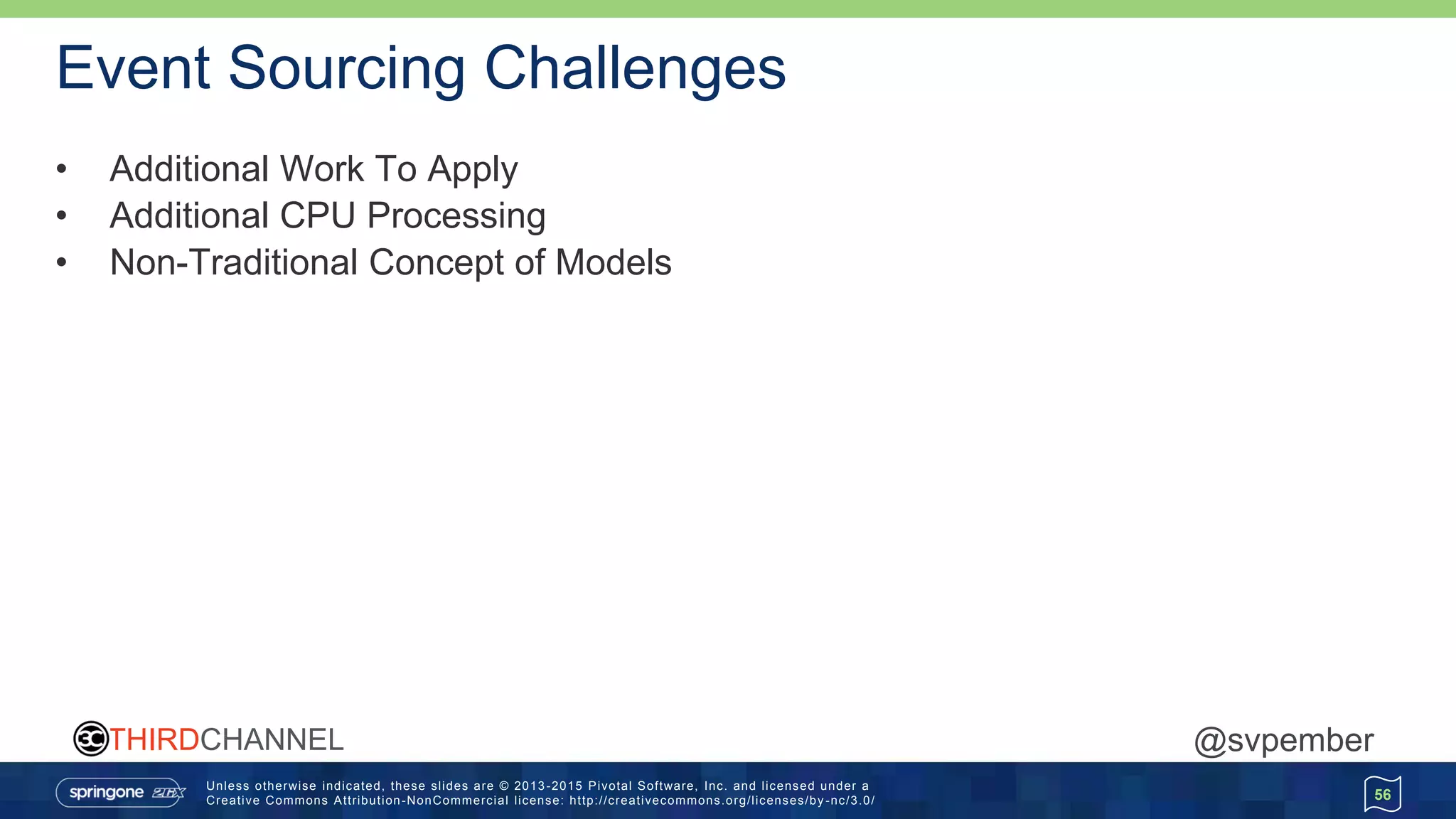 Event Sourcing Challenges

• Additional Work To Apply
• Additional CPU Processing
• Non-Traditional Concept of Models

3C THIRDCHANNEL

@svpember

springone 2GX

Unless otherwise indicated, these slides are © 2013-2015 Pivotal Software, Inc. and licensed under a Creative Commons Attribution-NonCommercial license: http://creativecommons.org/licenses/by-nc/3.0/

56